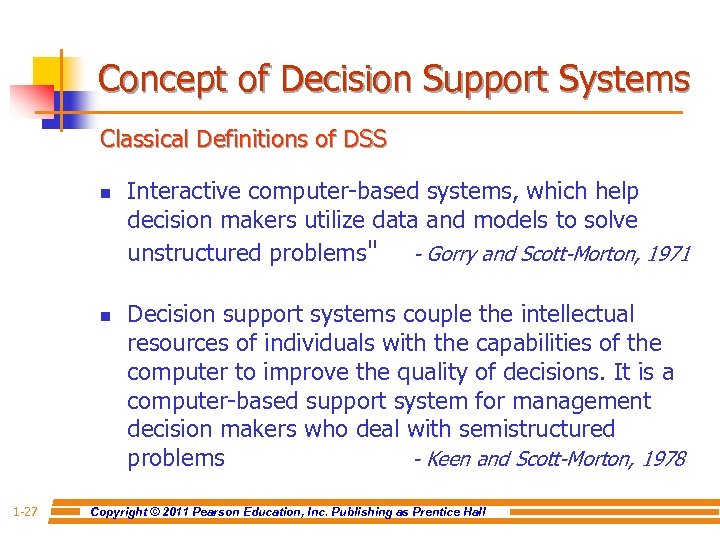 Concept of Decision Support Systems

Classical Definitions of DSS

- Interactive computer-based systems, which help decision makers utilize data and models to solve unstructured problems" - Gorry and Scott-Morton, 1971

- Decision support systems couple the intellectual resources of individuals with the capabilities of the computer to improve the quality of decisions. It is a computer-based support system for management decision makers who deal with semistructured problems - Keen and Scott-Morton, 1978

1-27 Copyright © 2011 Pearson Education, Inc. Publishing as Prentice Hall